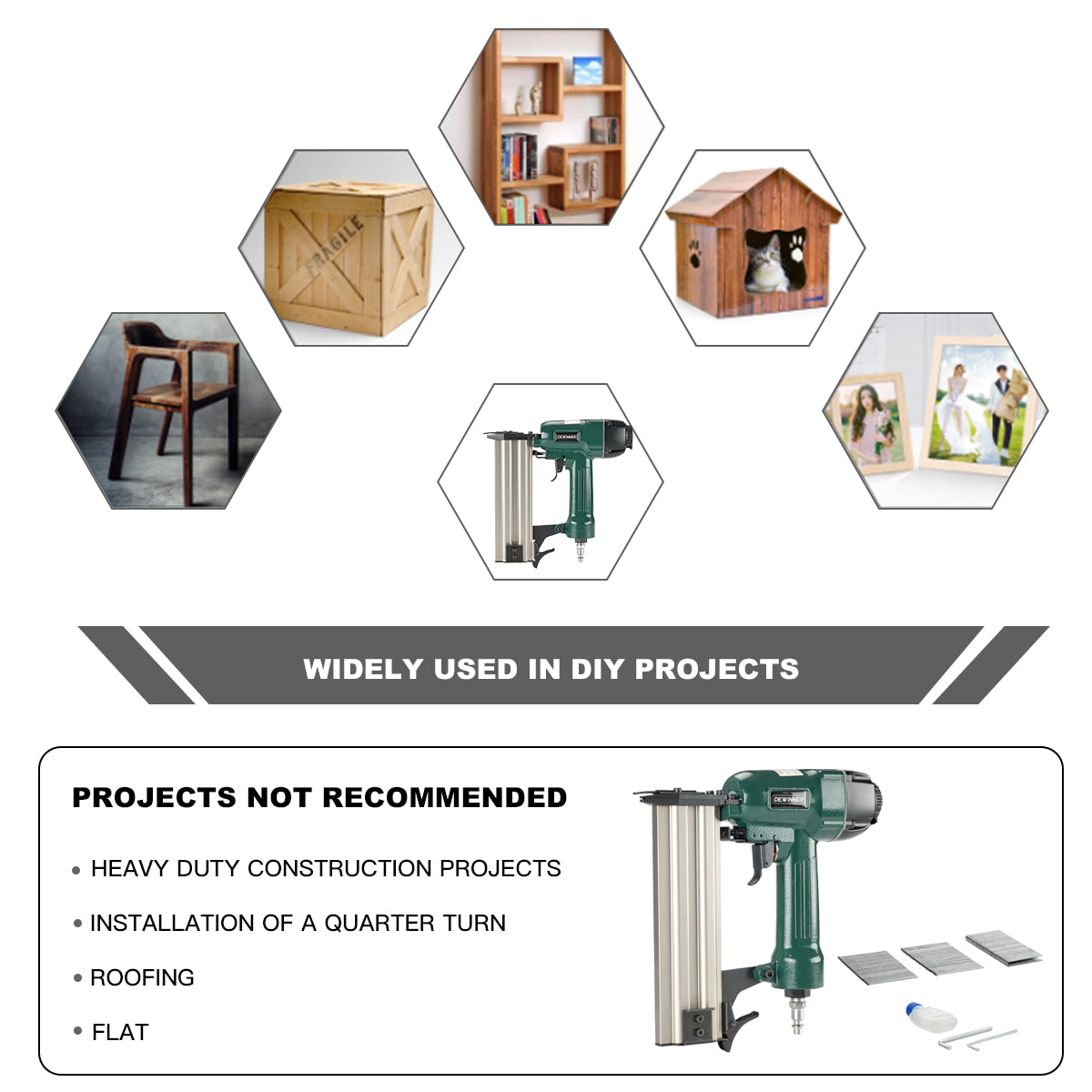 FRAGILE

DEWINNER

WIDELY USED IN DIY PROJECTS

PROJECTS NOT RECOMMENDED

• HEAVY DUTY CONSTRUCTION PROJECTS

• INSTALLATION OF A QUARTER TURN

• ROOFING

• FLAT

DEWINNER